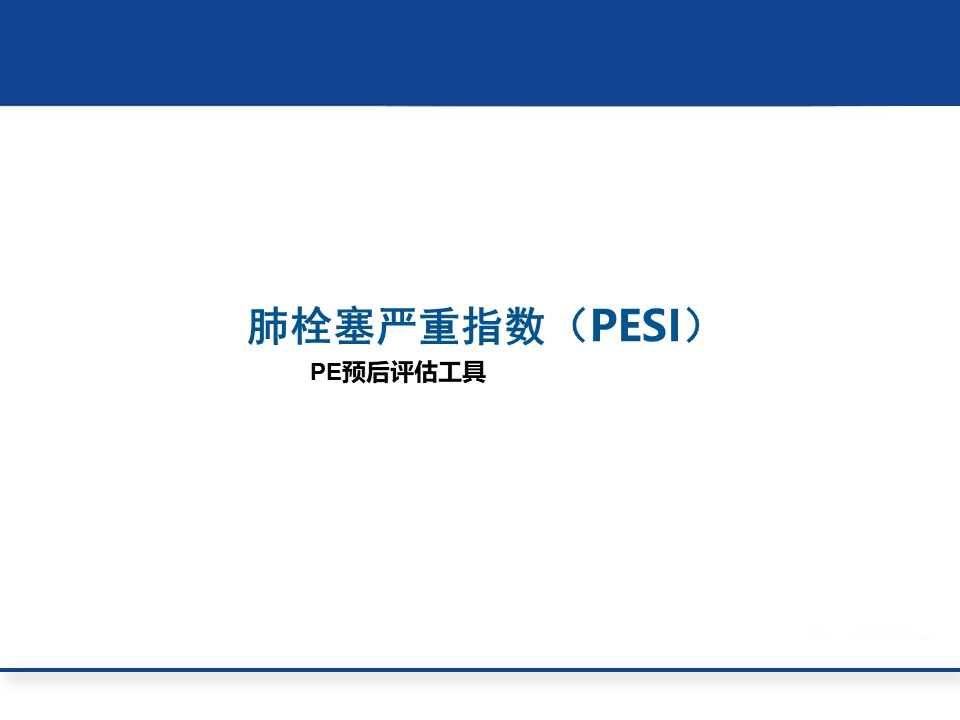 肺栓塞严重指数（PESI）

PE预后评估工具